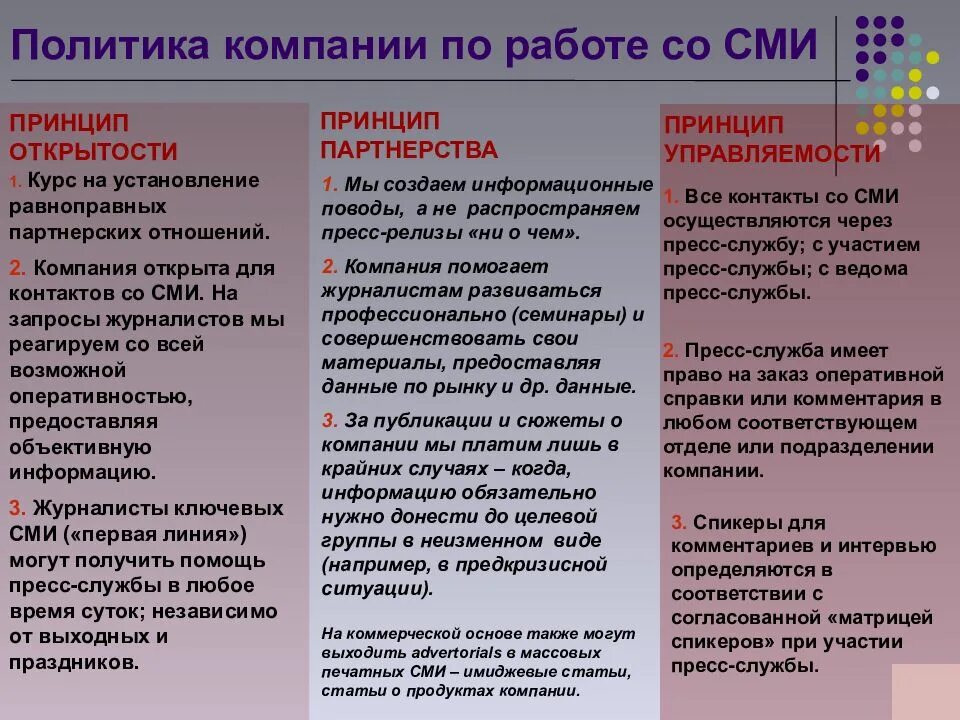 Политика компании по работе со СМИ

ПРИНЦИП ОТКРЫТОСТИ

1. Курс на установление равноправных партнерских отношений.

2. Компания открыта для контактов со СМИ. На запросы журналистов мы реагируем со всей возможной оперативностью, предоставляя объективную информацию.

3. Журналисты ключевых СМИ («первая линия») могут получить помощь пресс-службы в любое время суток; независимо от выходных и праздников.

ПРИНЦИП ПАРТНЕРСТВА

1. Мы создаем информационные поводы, а не распространяем пресс-релизы «ни о чем».

2. Компания помогает журналистам развиваться профессионально (семинары) и совершенствовать свои материалы, предоставляя данные по рынку и др. данные.

3. За публикации и сюжеты о компании мы платим лишь в крайних случаях – когда, информацию обязательно нужно донести до целевой группы в неизменном виде (например, в предкризисной ситуации).

На коммерческой основе также могут выходить advertorials в массовых печатных СМИ – имиджевые статьи, статьи о продуктах компании.

ПРИНЦИП УПРАВЛЯЕМОСТИ

1. Все контакты со СМИ осуществляются через пресс-службу; с участием пресс-службы; с ведома пресс-службы.

2. Пресс-служба имеет право на заказ оперативной справки или комментария в любом соответствующем отделе или подразделении компании.

3. Спикеры для комментариев и интервью определяются в соответствии с согласованной «матрицей спикеров» при участии пресс-службы.